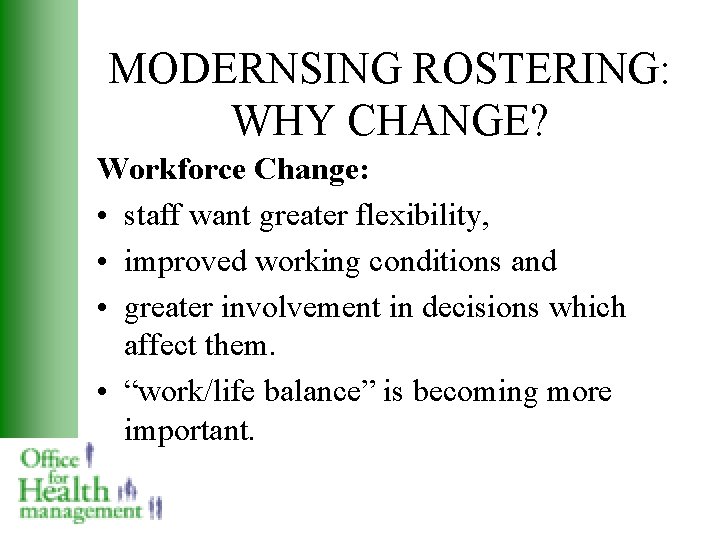 MODERNSING ROSTERING: WHY CHANGE?

Workforce Change:

• staff want greater flexibility,
• improved working conditions and
• greater involvement in decisions which affect them.
• “work/life balance” is becoming more important.

Office for Health management